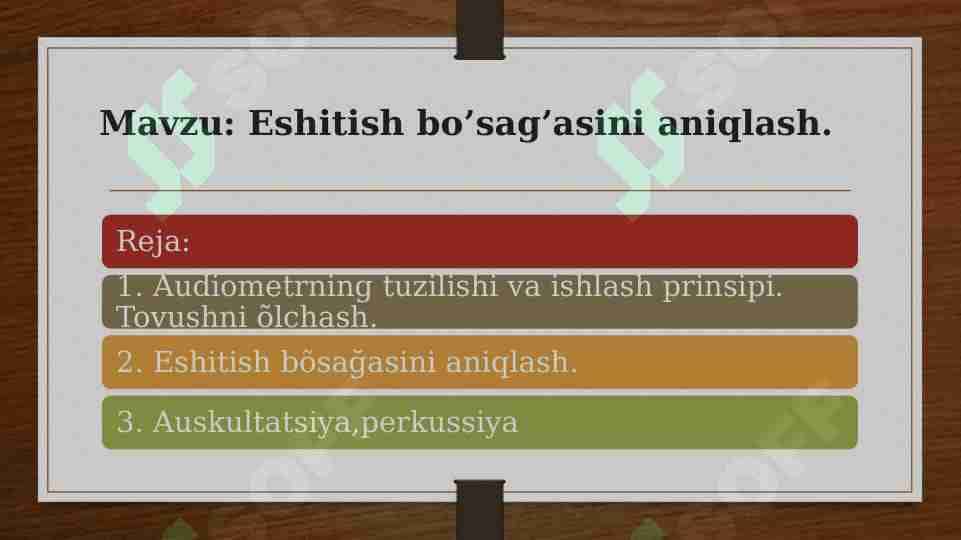 Mavzu: Eshitish bo’sag’asini aniqlash.

Reja:

1. Audiometrning tuzilishi va ishlash prinsipi. Tovushni õlchash.

2. Eshitish bõsağasini aniqlash.

3. Auskultatsiya,perkussiya